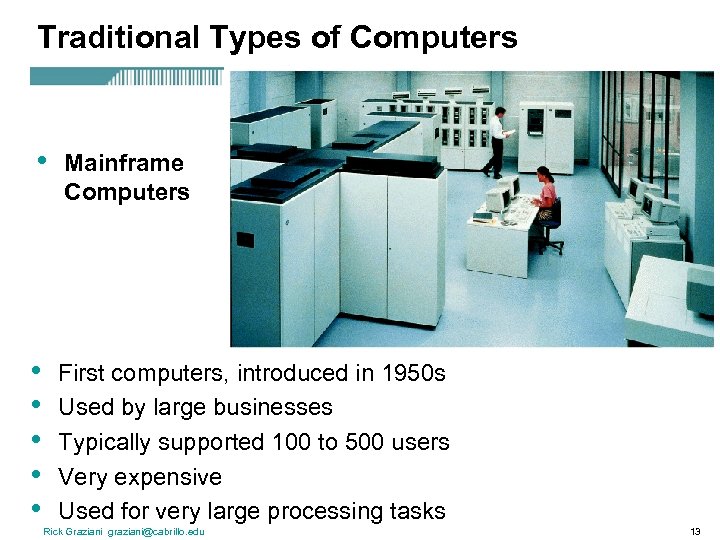 Traditional Types of Computers

• Mainframe Computers

• First computers, introduced in 1950s
• Used by large businesses
• Typically supported 100 to 500 users
• Very expensive
• Used for very large processing tasks

Rick Graziani graziani@cabrillo.edu

13